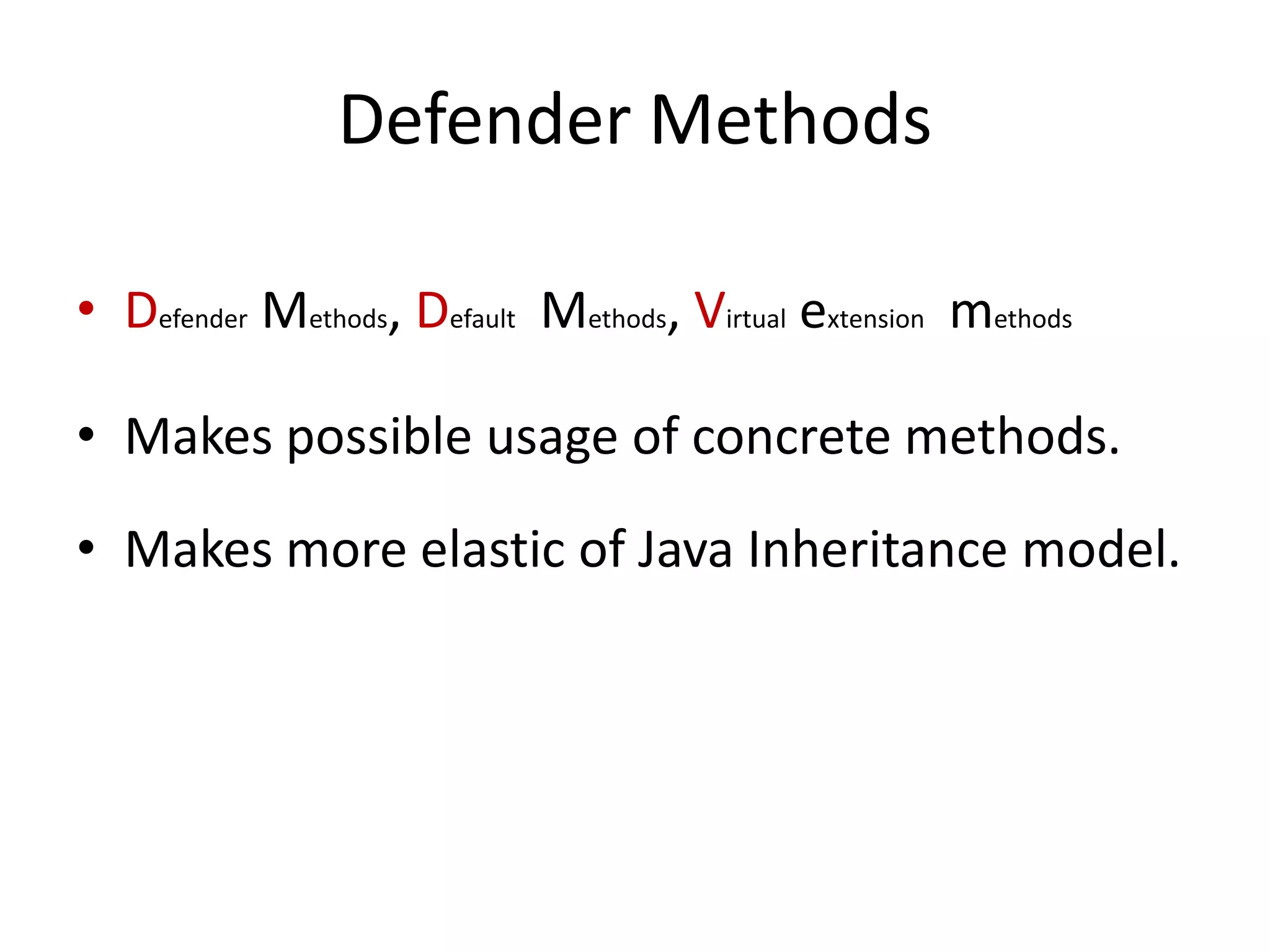 Defender Methods

• Defender Methods, Default Methods, Virtual extension methods

• Makes possible usage of concrete methods.

• Makes more elastic of Java Inheritance model.